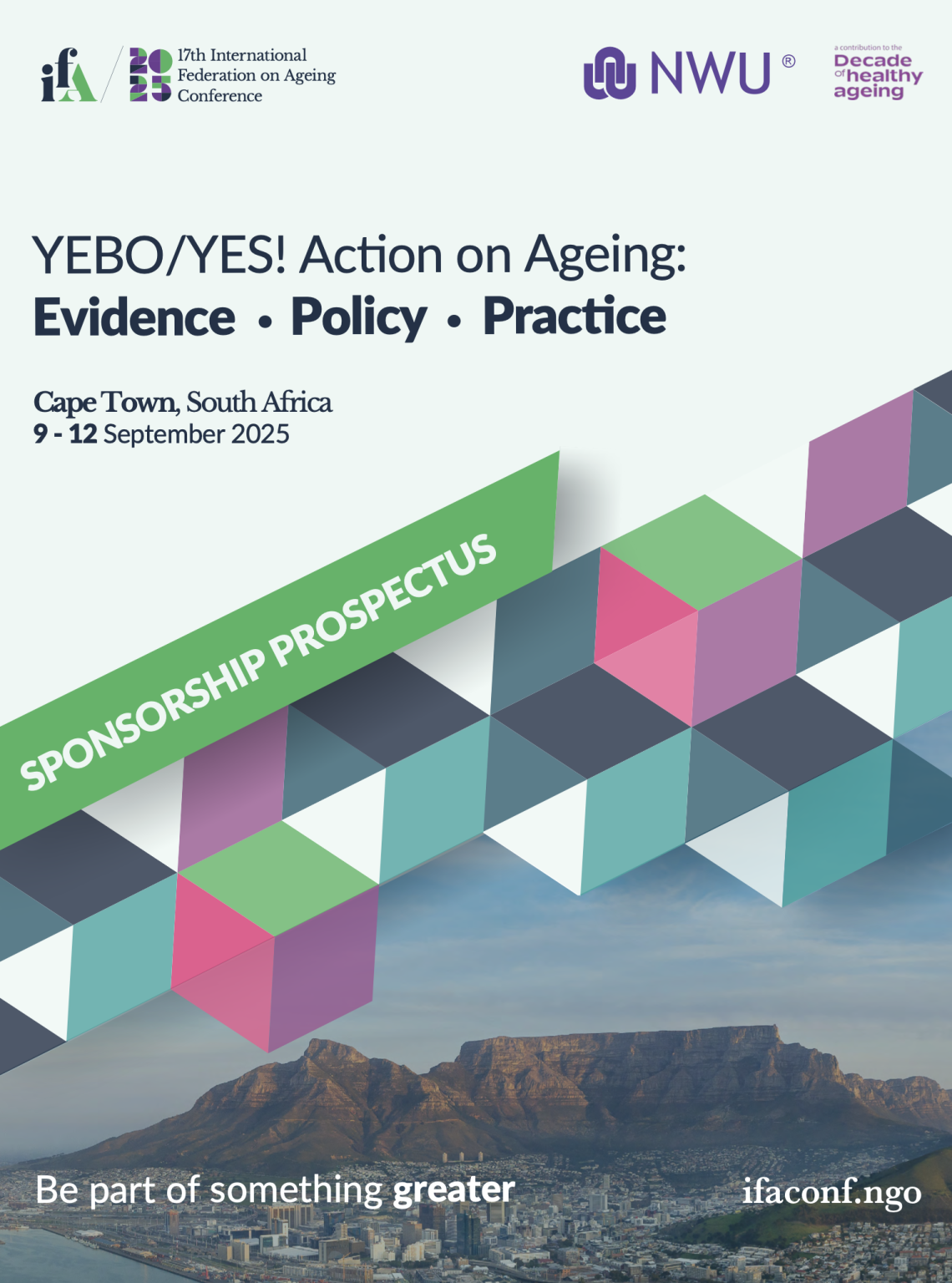 ifA

2025

17th International
Federation on Ageing
Conference

NWU ®

a contribution to the
Decade
of healthy
ageing

YEBO/YES! Action on Ageing:
Evidence • Policy • Practice

Cape Town, South Africa
9 - 12 September 2025

SPONSORSHIP PROSPECTUS

Be part of something greater

ifaconf.ngo